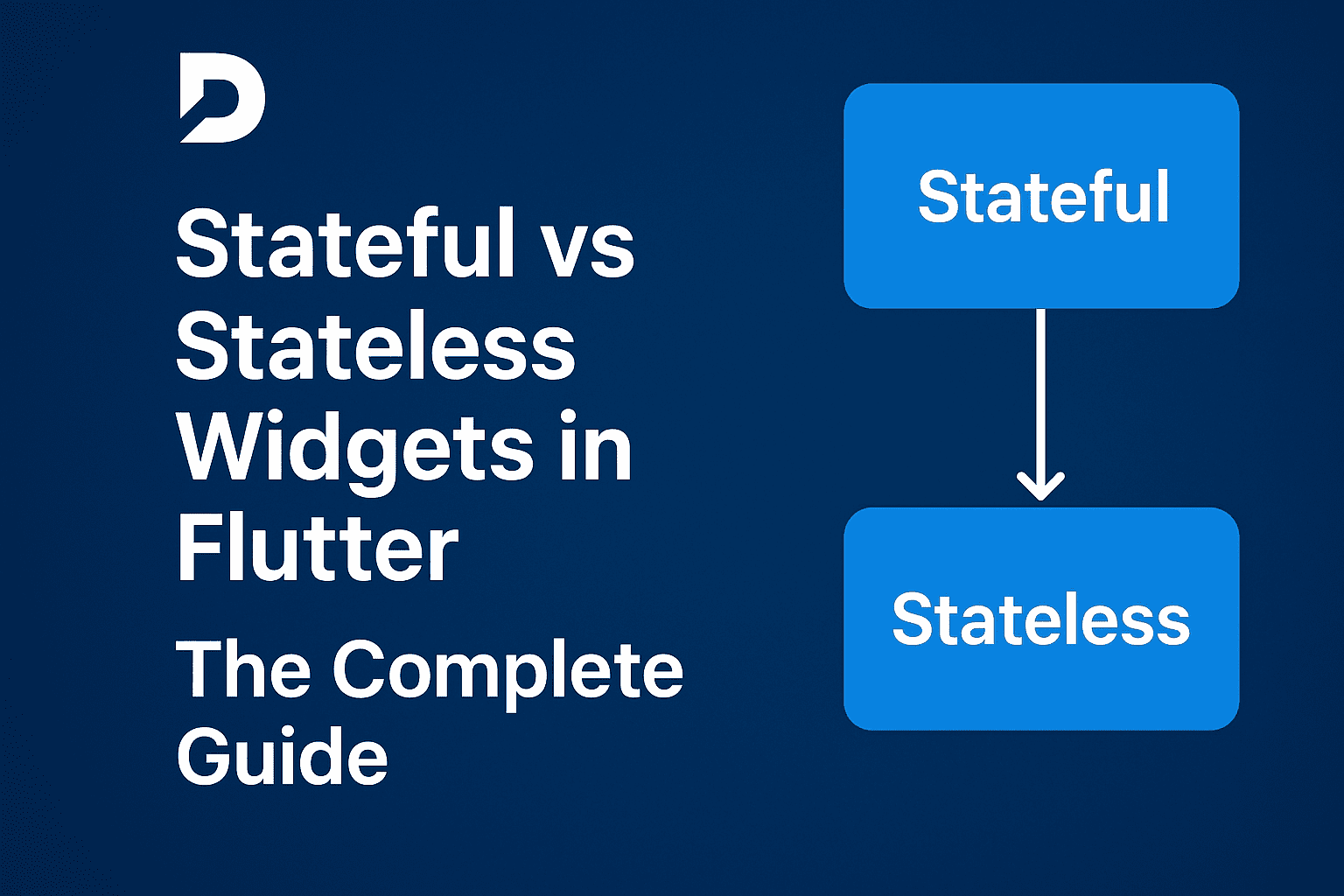 Stateful vs Stateless Widgets in Flutter

The Complete Guide

Stateful

Stateless